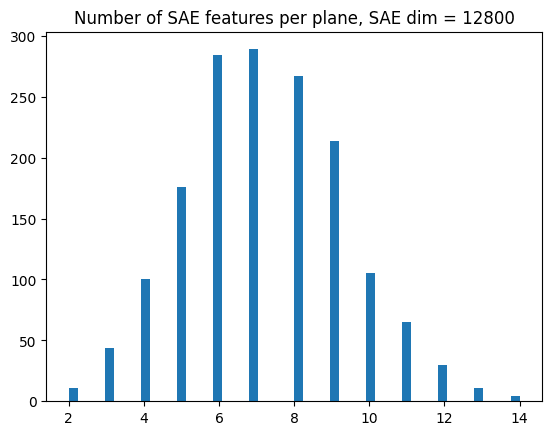 Number of SAE features per plane, SAE dim = 12800

300
250
200
150
100
50
0

2
4
6
8
10
12
14